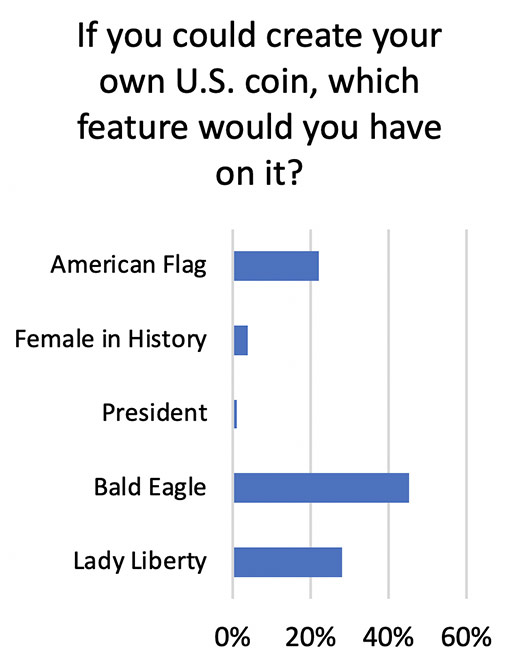 If you could create your own U.S. coin, which feature would you have on it?

American Flag

Female in History

President

Bald Eagle

Lady Liberty

0%
20%
40%
60%